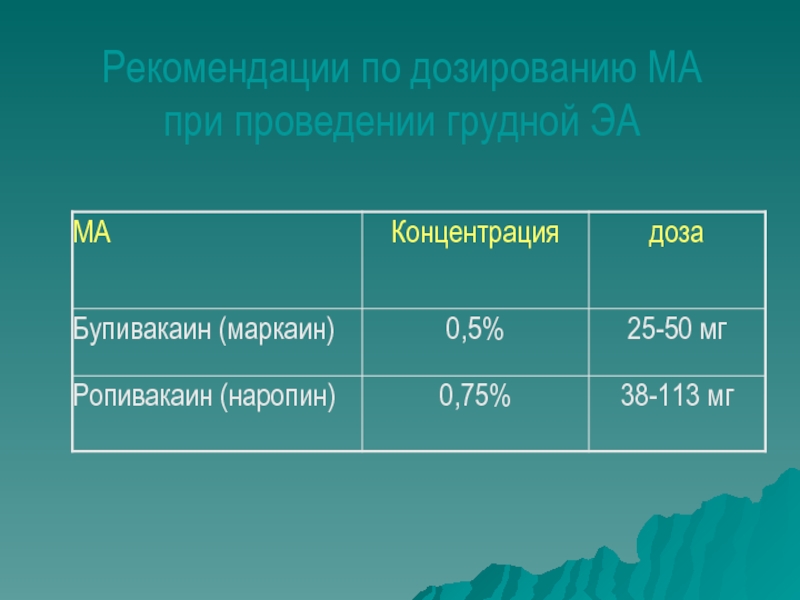 Рекомендации по дозированию МА при проведении грудной ЭА

| МА | Концентрация | доза |
|---|---|---|
| Бупивакаин (маркаин) | 0,5% | 25-50 мг |
| Ропивакаин (наропин) | 0,75% | 38-113 мг |